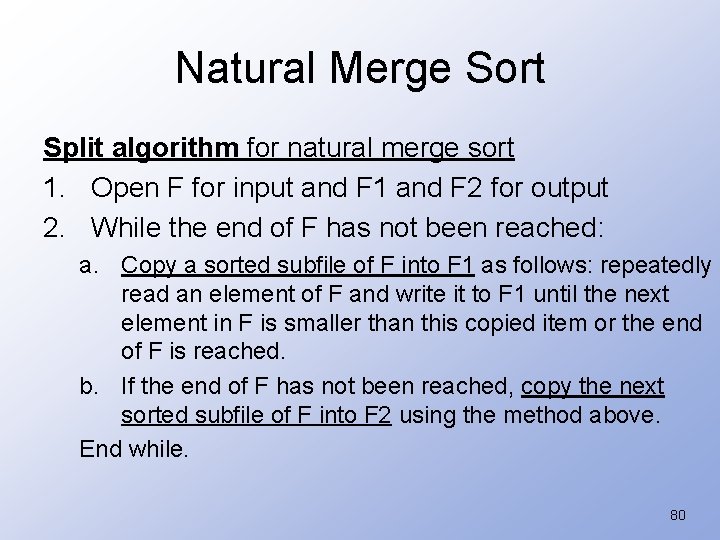 Natural Merge Sort

Split algorithm for natural merge sort

1. Open F for input and F1 and F2 for output
2. While the end of F has not been reached:
   a. Copy a sorted subfile of F into F1 as follows: repeatedly read an element of F and write it to F1 until the next element in F is smaller than this copied item or the end of F is reached.
   b. If the end of F has not been reached, copy the next sorted subfile of F into F2 using the method above.

   End while.

80